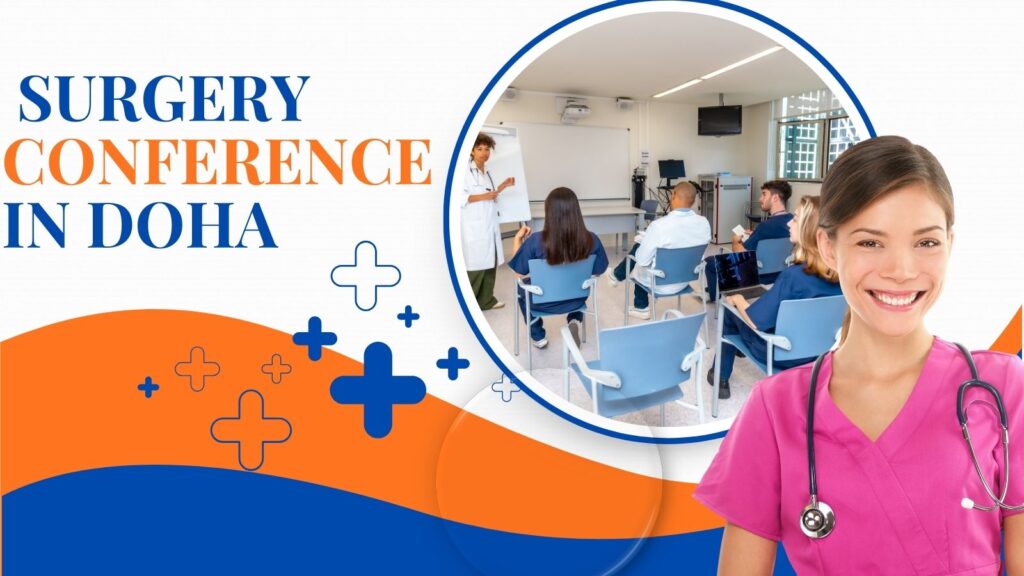 SURGERY
CONFERENCE
IN DOHA